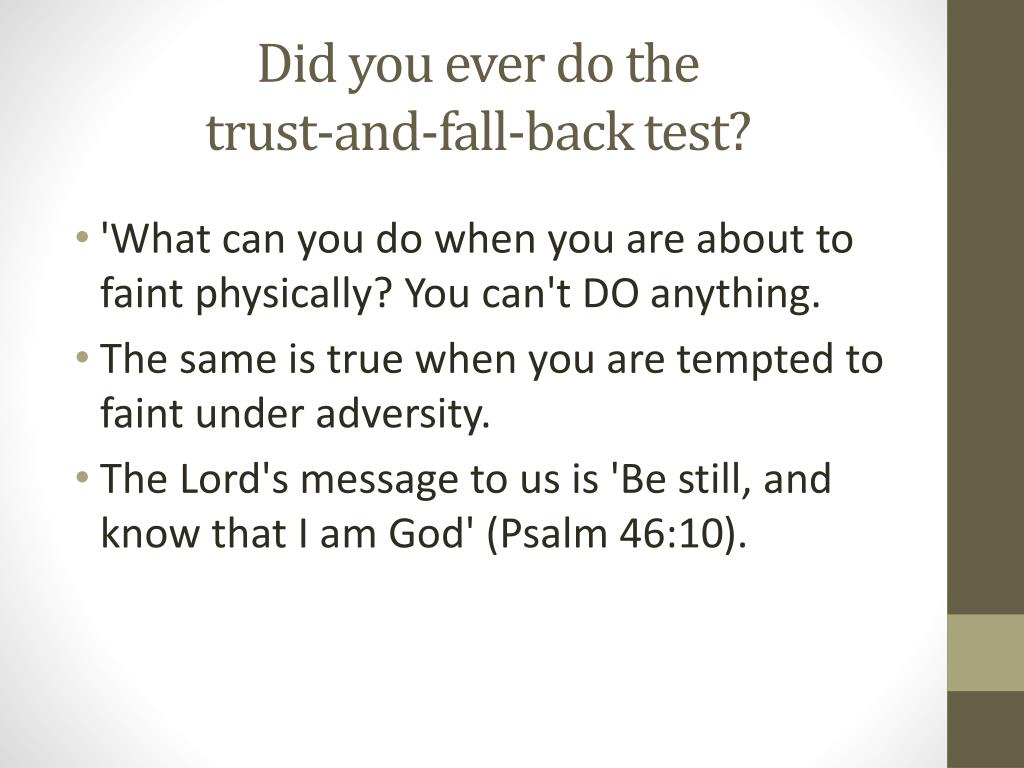 Did you ever do the trust-and-fall-back test?

• 'What can you do when you are about to faint physically? You can't DO anything.
• The same is true when you are tempted to faint under adversity.
• The Lord's message to us is 'Be still, and know that I am God' (Psalm 46:10).